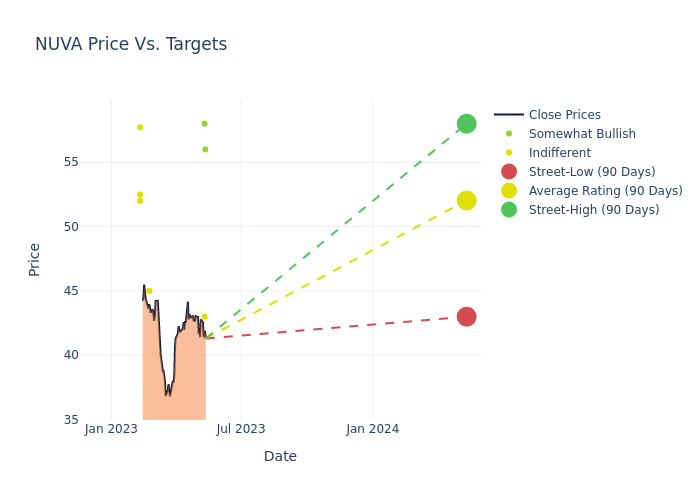 NUVA Price Vs. Targets

Close Prices
Somewhat Bullish
Indifferent
Street-Low (90 Days)
Average Rating (90 Days)
Street-High (90 Days)

Price

55
50
45
40
35

Jan 2023
Jul 2023
Jan 2024

Date